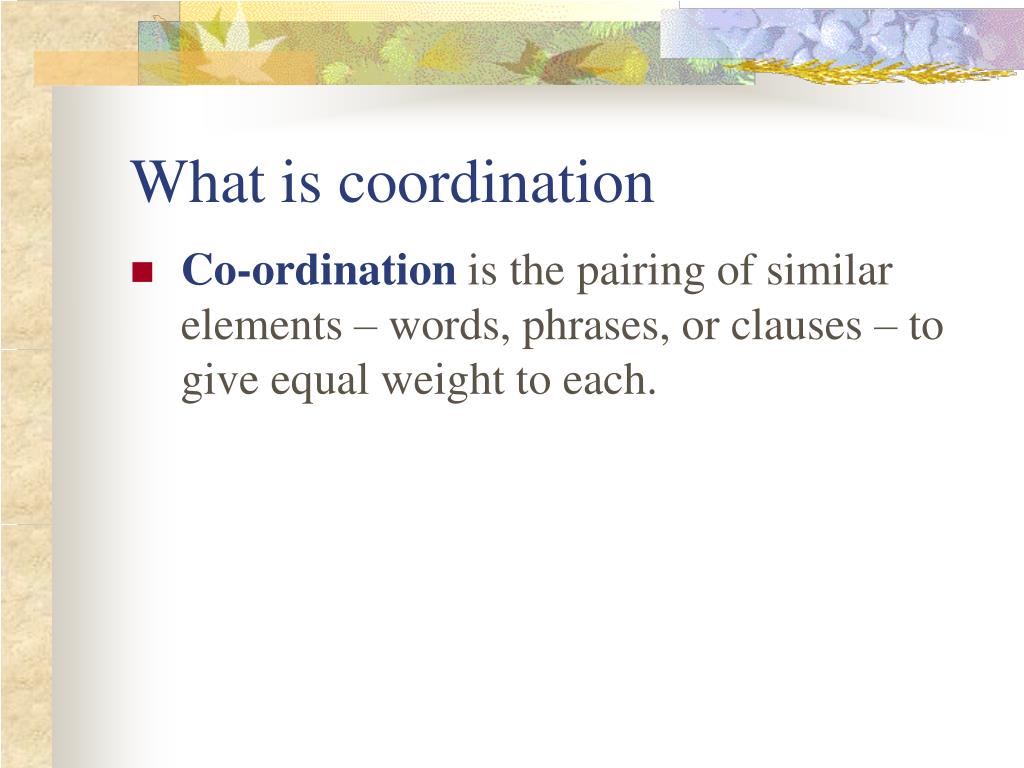 What is coordination

Co-ordination is the pairing of similar elements – words, phrases, or clauses – to give equal weight to each.